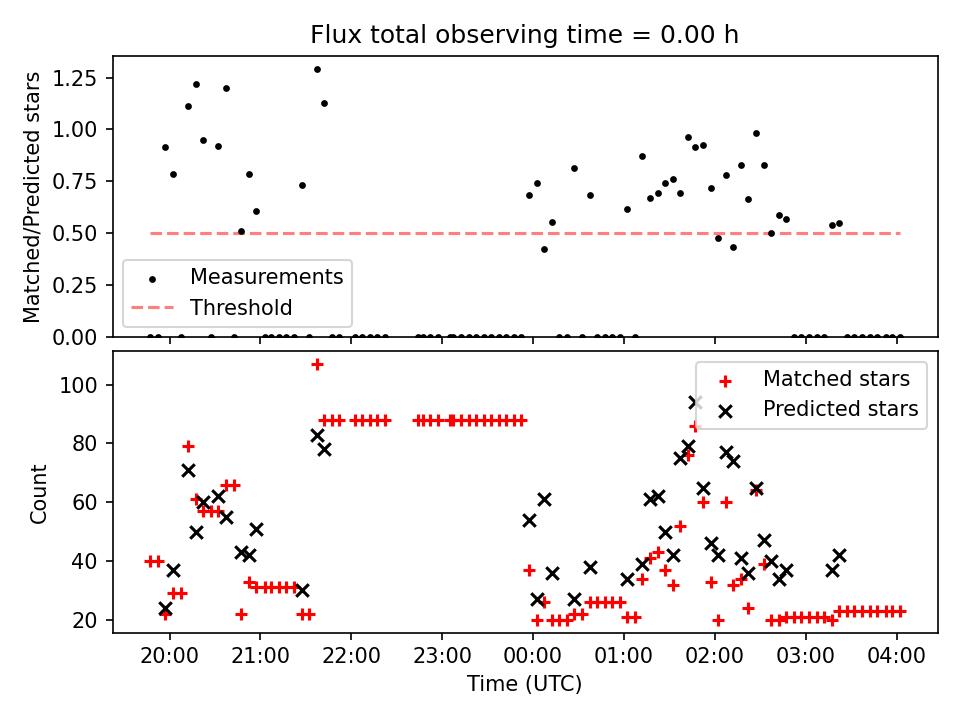 Flux total observing time = 0.00 h

Matched/Predicted stars

1.25
1.00
0.75
0.50
0.25
0.00

Measurements
Threshold

Count

100
80
60
40
20

Matched stars
Predicted stars

20:00 21:00 22:00 23:00 00:00 01:00 02:00 03:00 04:00

Time (UTC)